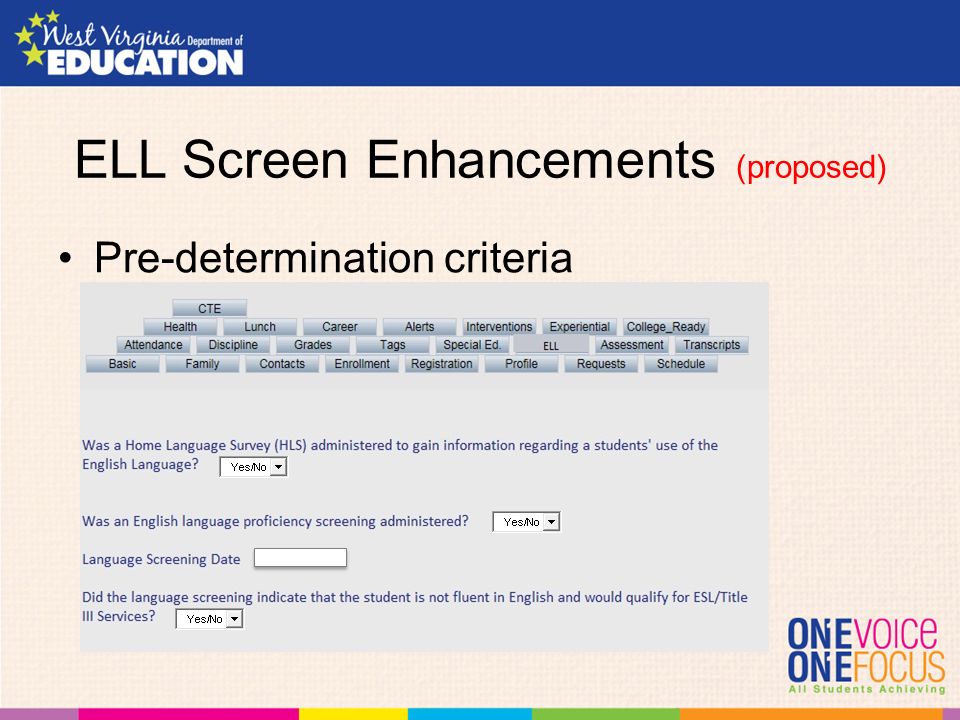 West Virginia Department of EDUCATION

ELL Screen Enhancements (proposed)

• Pre-determination criteria

CTE
Health Lunch Career Alerts Interventions Experiential College_Ready
Attendance Discipline Grades Tags Special Ed. ELL Assessment Transcripts
Basic Family Contacts Enrollment Registration Profile Requests Schedule

Was a Home Language Survey (HLS) administered to gain information regarding a students' use of the English Language? Yes/No

Was an English language proficiency screening administered? Yes/No

Language Screening Date

Did the language screening indicate that the student is not fluent in English and would qualify for ESL/Title III Services? Yes/No

ONE VOICE
ONE FOCUS
All Students Achieving